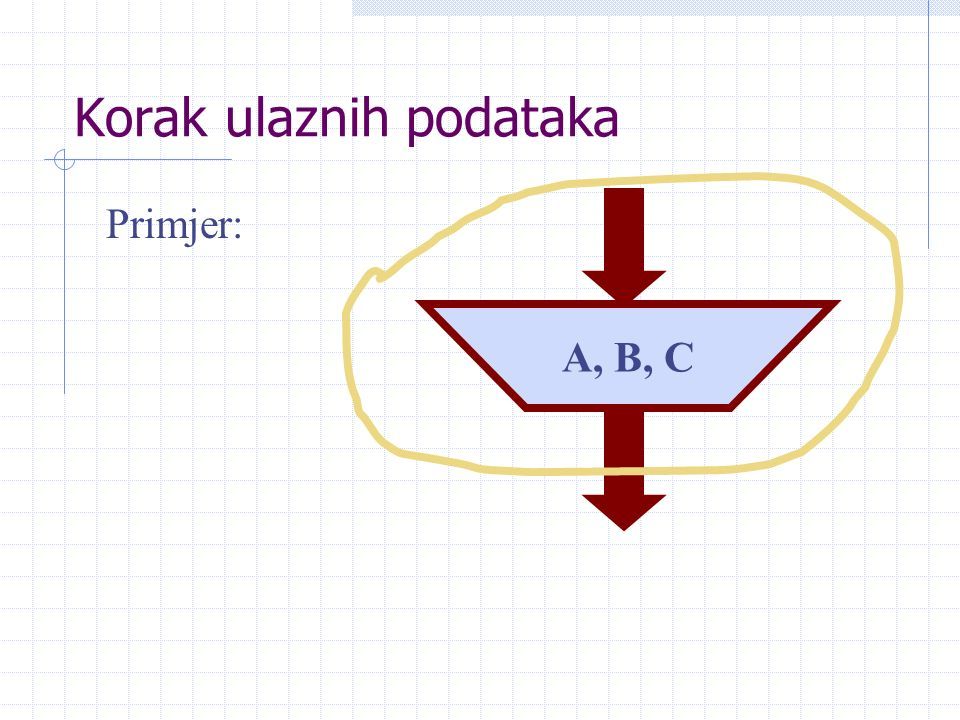 Korak ulaznih podataka

Primjer:

A, B, C